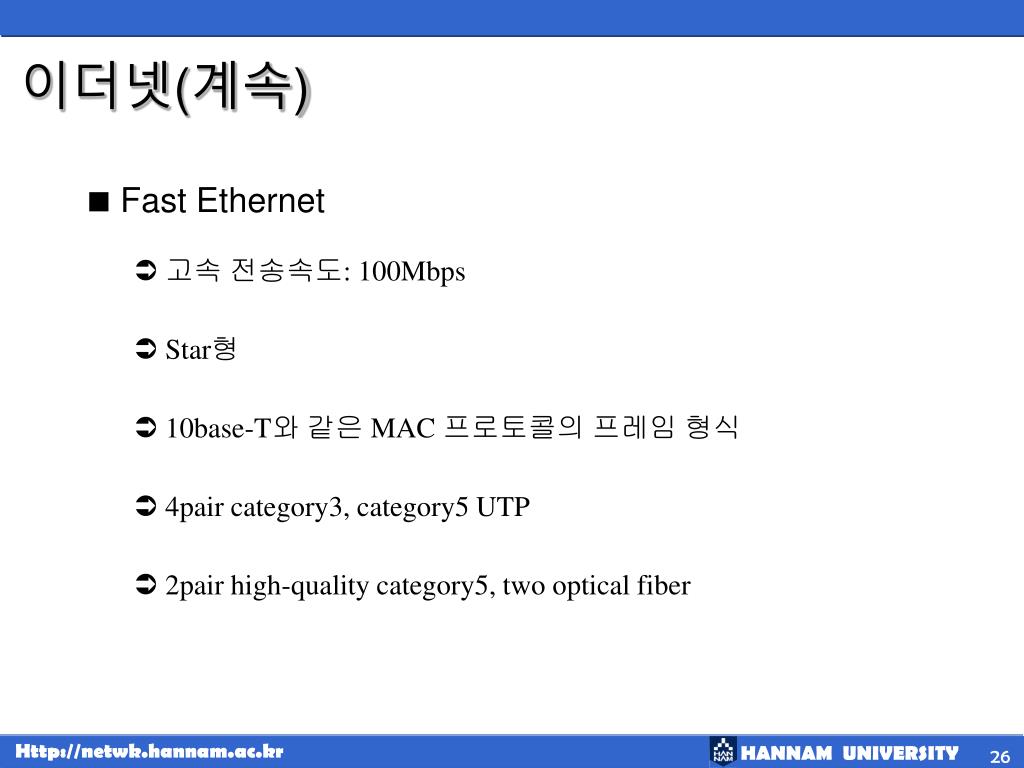 이더넷(계속)

■ Fast Ethernet

➲ 고속 전송속도: 100Mbps

➲ Star형

➲ 10base-T와 같은 MAC 프로토콜의 프레임 형식

➲ 4pair category3, category5 UTP

➲ 2pair high-quality category5, two optical fiber

Http://netwk.hannam.ac.kr

HAN NAM HANNAM UNIVERSITY

26